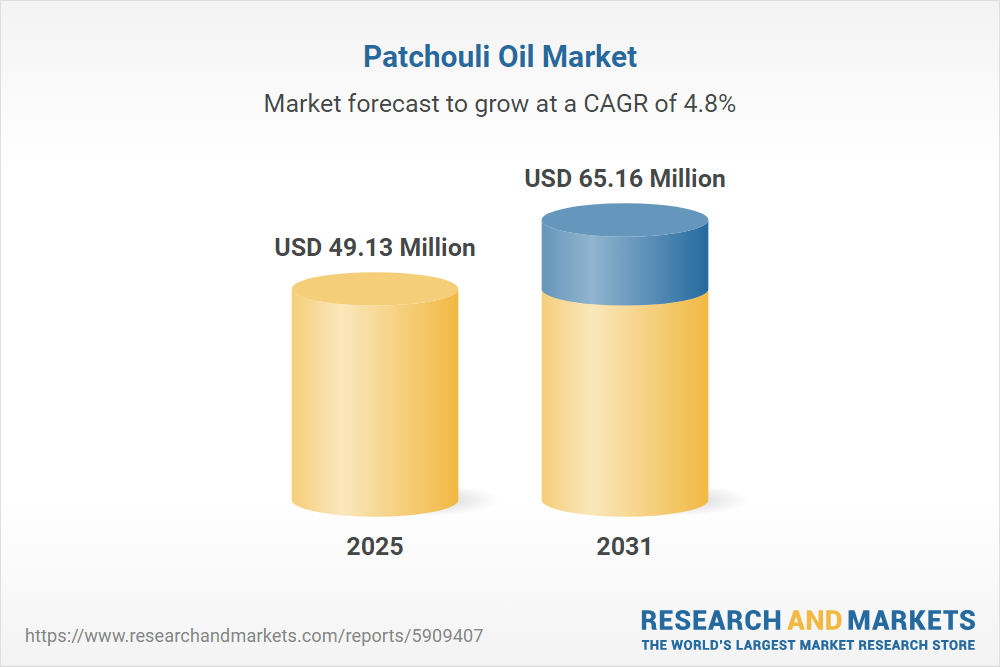 Patchouli Oil Market

Market forecast to grow at a CAGR of 4.8%

USD 49.13 Million

USD 65.16 Million

2025

2031

https://www.researchandmarkets.com/reports/5909407

RESEARCH AND MARKETS
THE WORLD'S LARGEST MARKET RESEARCH STORE